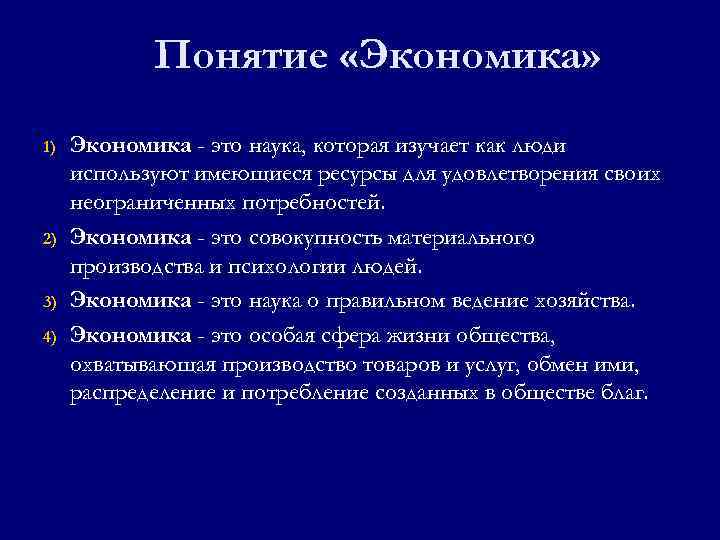 Понятие «Экономика»

1) Экономика - это наука, которая изучает как люди используют имеющиеся ресурсы для удовлетворения своих неограниченных потребностей.

2) Экономика - это совокупность материального производства и психологии людей.

3) Экономика - это наука о правильном ведение хозяйства.

4) Экономика - это особая сфера жизни общества, охватывающая производство товаров и услуг, обмен ими, распределение и потребление созданных в обществе благ.